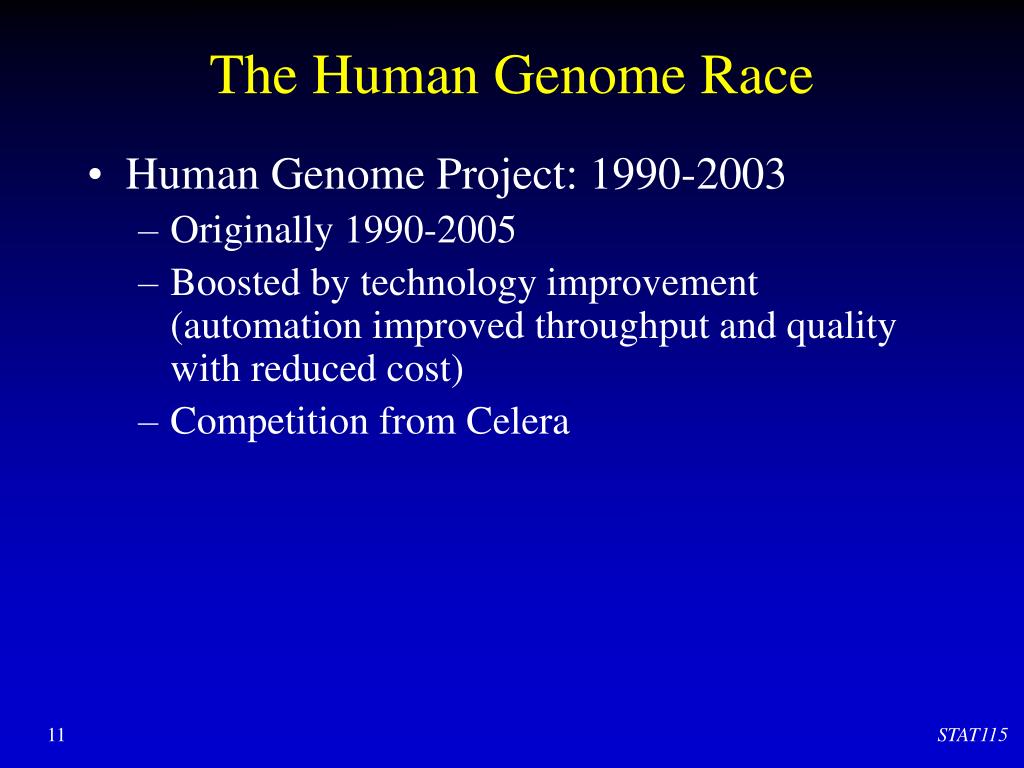 The Human Genome Race

• Human Genome Project: 1990-2003
– Originally 1990-2005
– Boosted by technology improvement (automation improved throughput and quality with reduced cost)
– Competition from Celera

11

STAT115